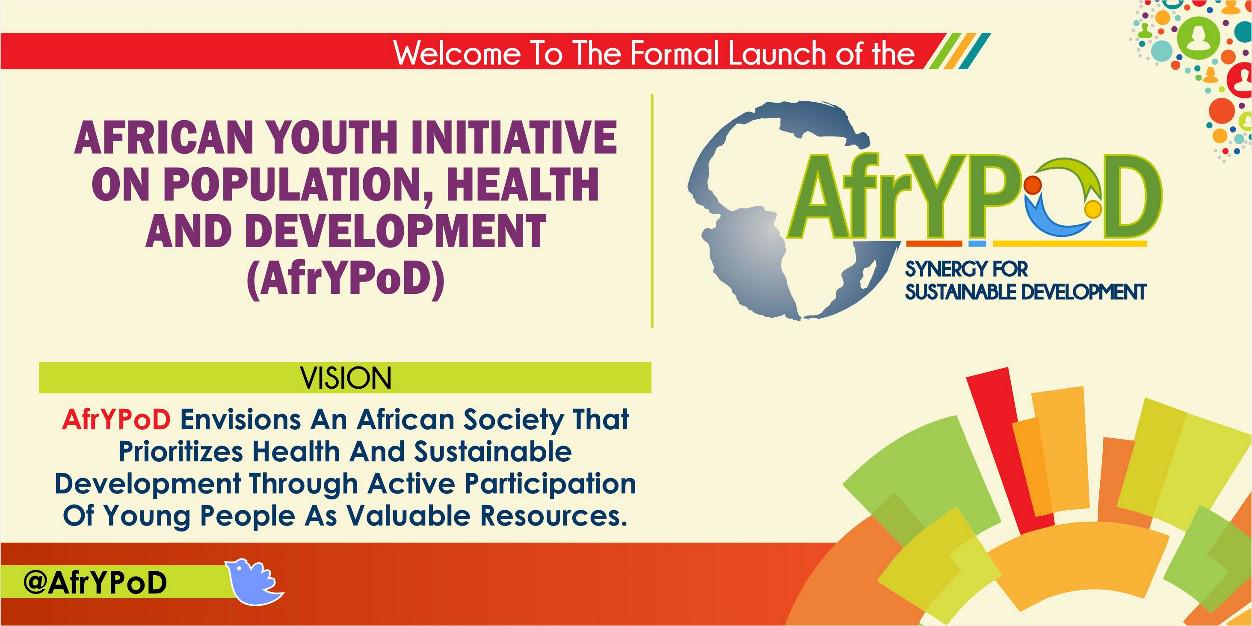 Welcome To The Formal Launch of the

AFRICAN YOUTH INITIATIVE ON POPULATION, HEALTH AND DEVELOPMENT (AfrYPoD)

AfrYPoD
SYNERGY FOR SUSTAINABLE DEVELOPMENT

VISION

AfrYPoD Envisions An African Society That Prioritizes Health And Sustainable Development Through Active Participation Of Young People As Valuable Resources.

@AfrYPoD